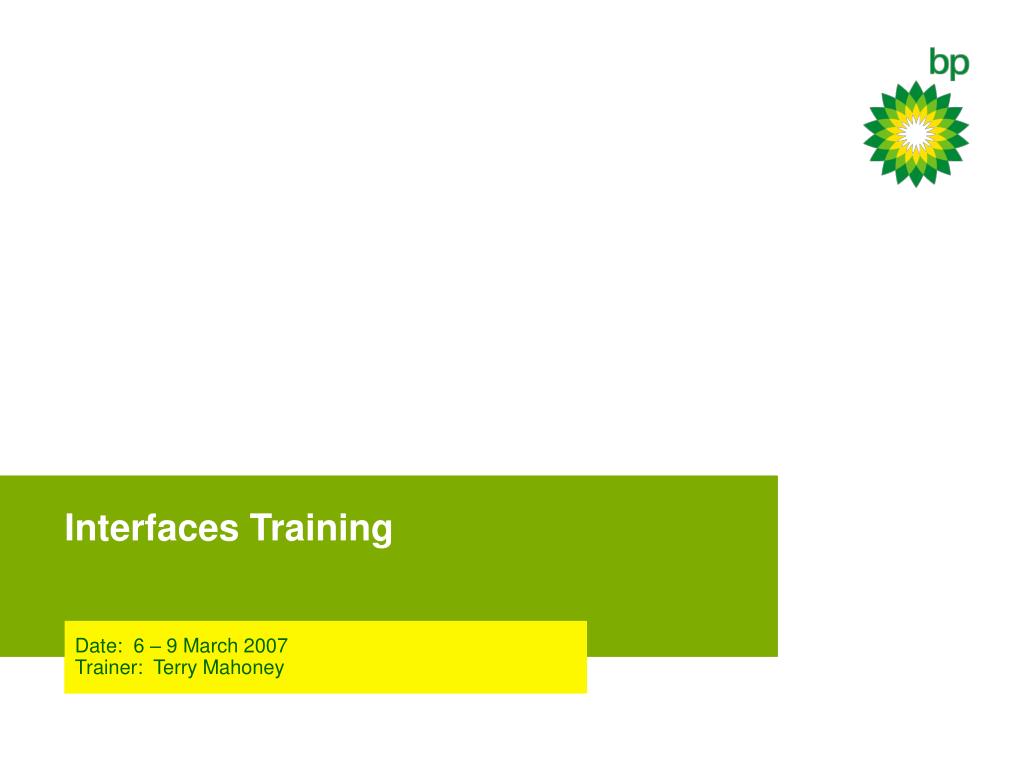 bp

Interfaces Training

Date: 6 – 9 March 2007
Trainer: Terry Mahoney